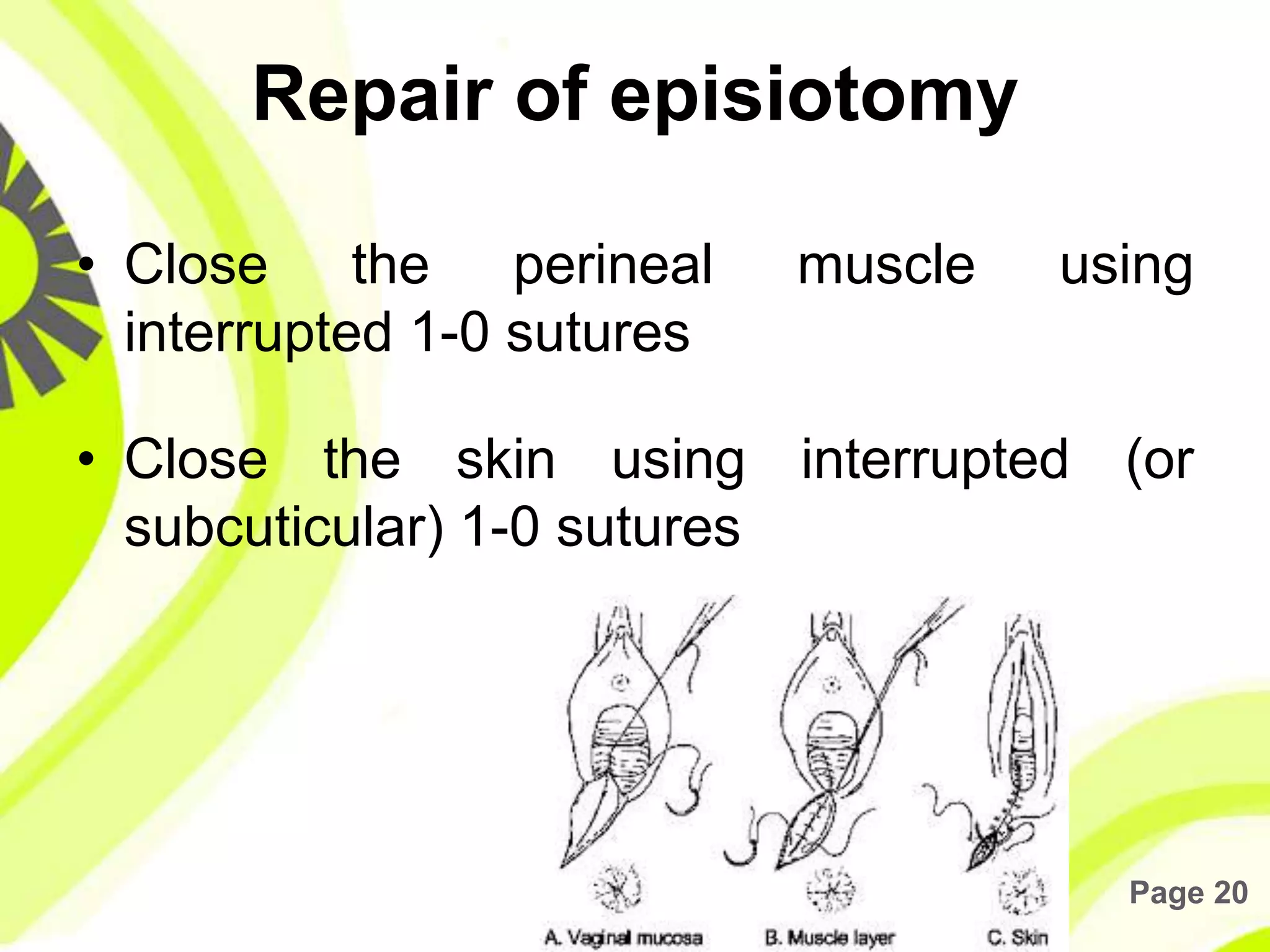 Repair of episiotomy

• Close the perineal muscle using interrupted 1-0 sutures

• Close the skin using interrupted (or subcuticular) 1-0 sutures

A. Vaginal mucosa
B. Muscle layer
C. Skin

Page 20